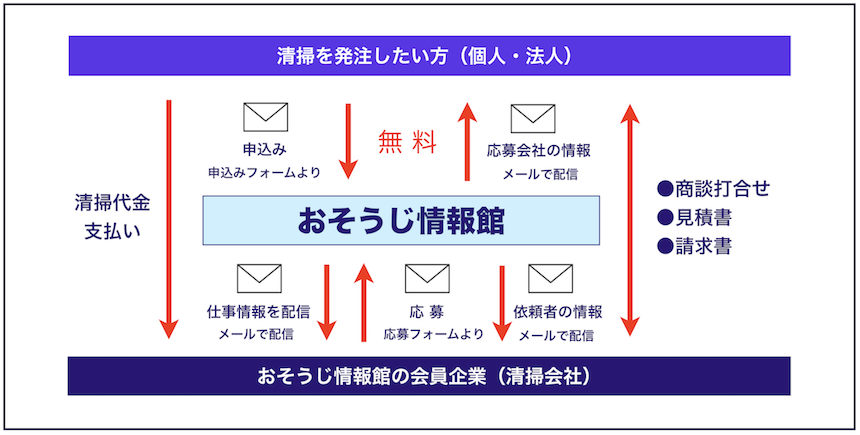 清掃を発注したい方（個人・法人）

清掃代金
支払い

申込み
申込みフォームより

無 料

応募会社の情報
メールで配信

●商談打合せ
●見積書
●請求書

おそうじ情報館

仕事情報を配信
メールで配信

応 募
応募フォームより

依頼者の情報
メールで配信

おそうじ情報館の会員企業（清掃会社）